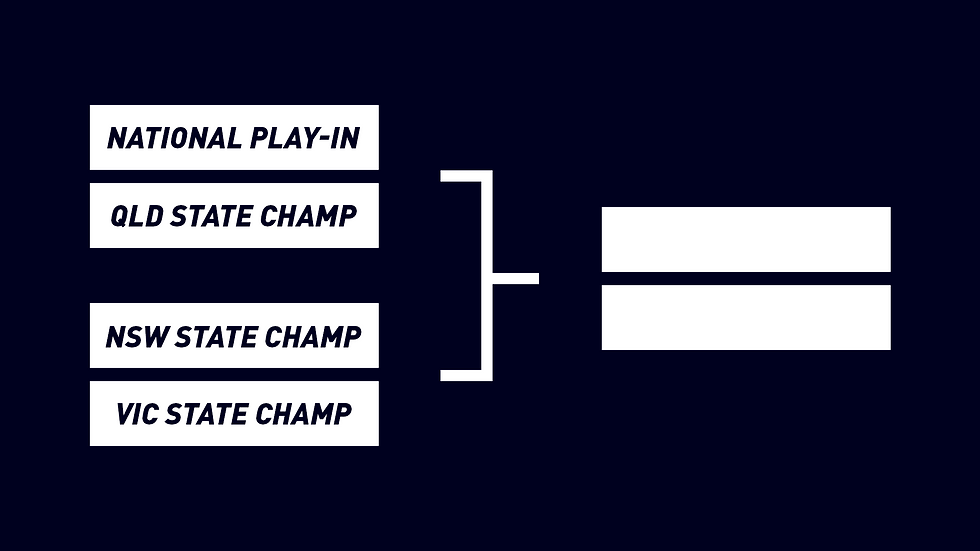 NATIONAL PLAY-IN

QLD STATE CHAMP

NSW STATE CHAMP

VIC STATE CHAMP